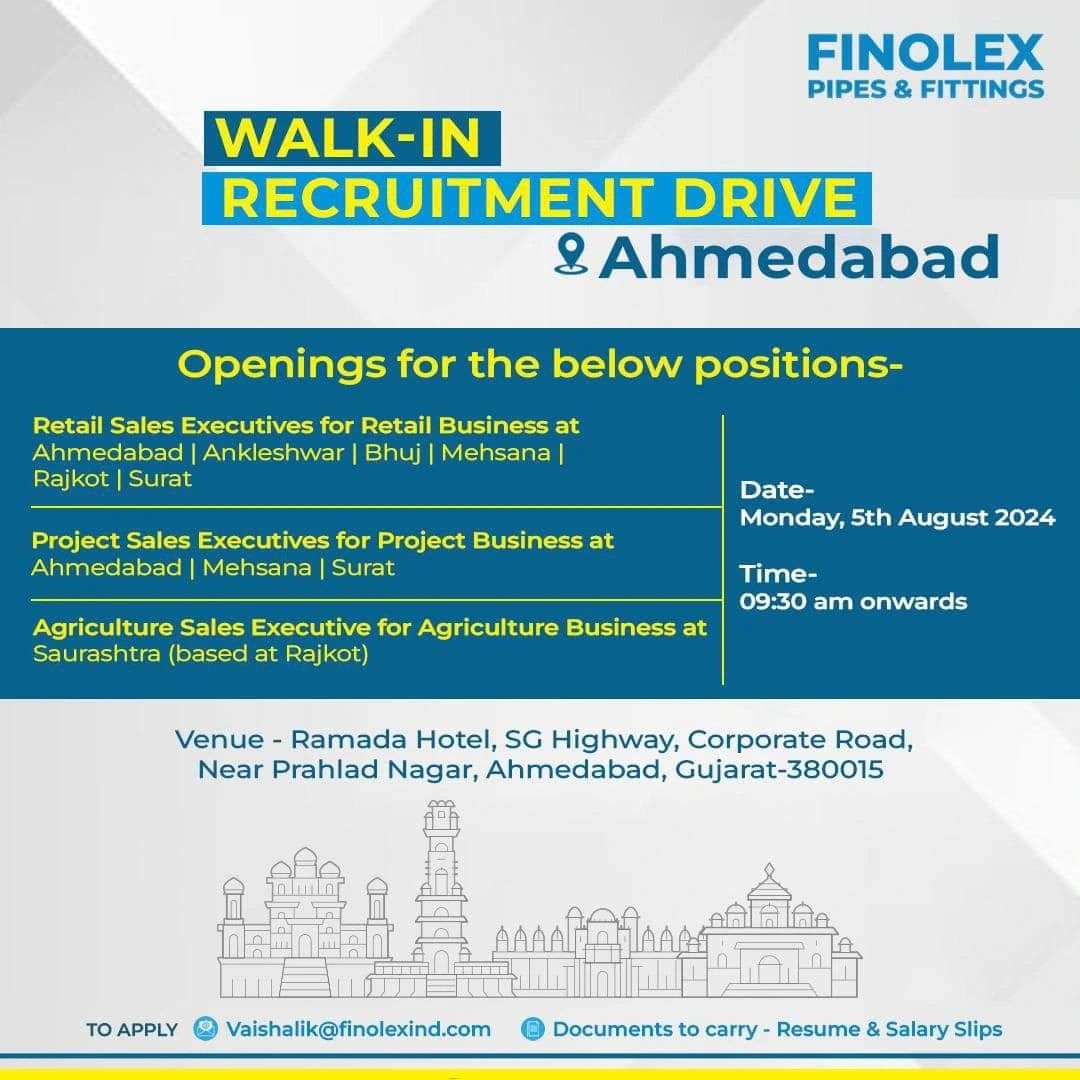 FINOLEX
PIPES & FITTINGS

WALK-IN
RECRUITMENT DRIVE
Ahmedabad

Openings for the below positions-

Retail Sales Executives for Retail Business at
Ahmedabad | Ankleshwar | Bhuj | Mehsana | Rajkot | Surat

Project Sales Executives for Project Business at
Ahmedabad | Mehsana | Surat

Agriculture Sales Executive for Agriculture Business at
Saurashtra (based at Rajkot)

Date-
Monday, 5th August 2024

Time-
09:30 am onwards

Venue - Ramada Hotel, SG Highway, Corporate Road, Near Prahlad Nagar, Ahmedabad, Gujarat-380015

TO APPLY Vaishalik@finolexind.com Documents to carry - Resume & Salary Slips